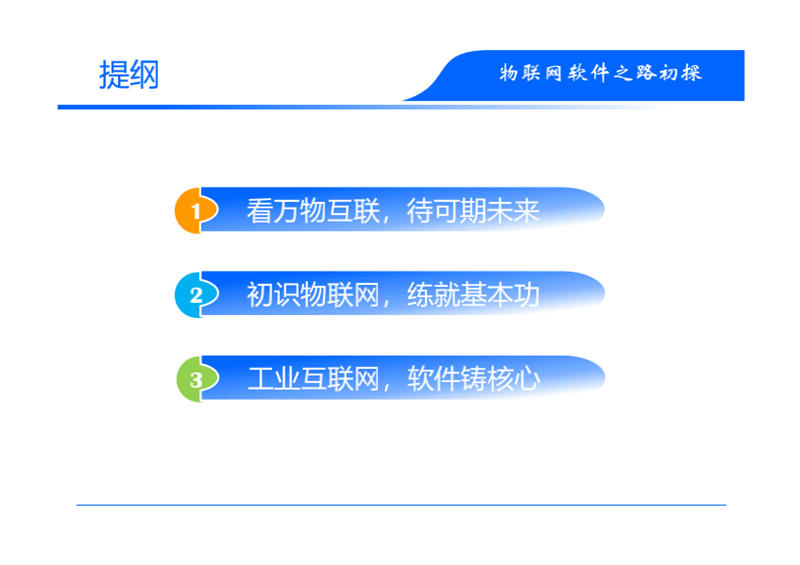 提纲

物联网软件之路初探

1 看万物互联，待可期未来

2 初识物联网，练就基本功

3 工业互联网，软件铸核心